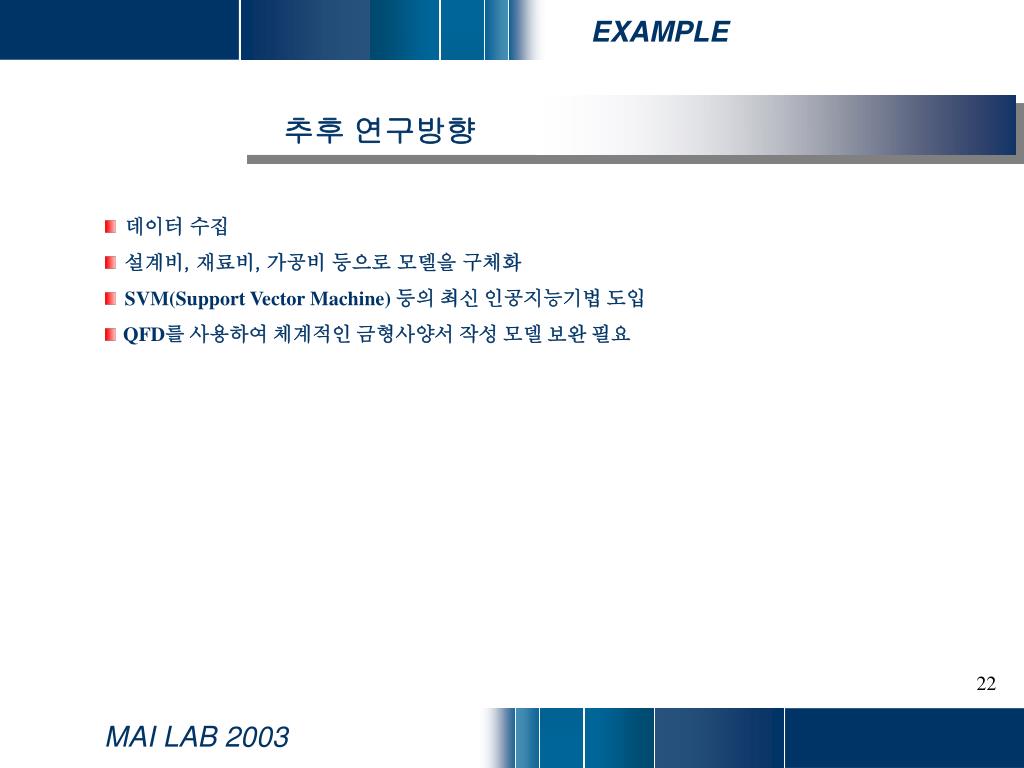 EXAMPLE

추후 연구방향

데이터 수집

설계비, 재료비, 가공비 등으로 모델을 구체화

SVM(Support Vector Machine) 등의 최신 인공지능기법 도입

QFD를 사용하여 체계적인 금형사양서 작성 모델 보완 필요

22

MAI LAB 2003